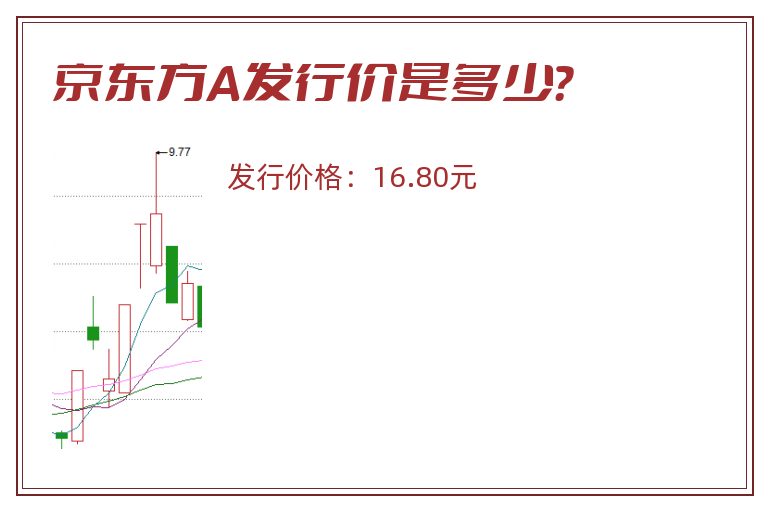 京东方A发行价是多少?

9.77

发行价格：16.80元